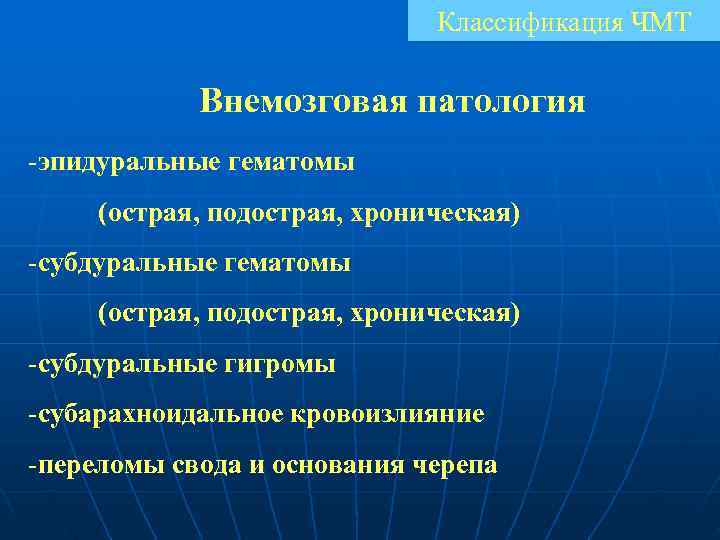 Классификация ЧМТ

Внемозговая патология

-эпидуральные гематомы

(острая, подострая, хроническая)

-субдуральные гематомы

(острая, подострая, хроническая)

-субдуральные гигромы

-субарахноидальное кровоизлияние

-переломы свода и основания черепа